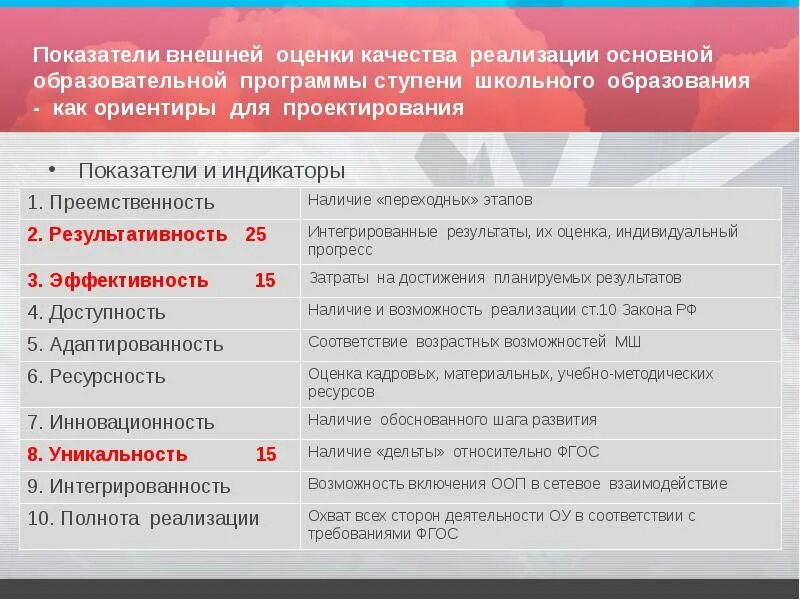 Показатели внешней оценки качества реализации основной образовательной программы ступени школьного образования - как ориентиры для проектирования

• Показатели и индикаторы

| | |
|---|---|
| 1. Преемственность | Наличие «переходных» этапов |
| 2. Результативность 25 | Интегрированные результаты, их оценка, индивидуальный прогресс |
| 3. Эффективность 15 | Затраты на достижения планируемых результатов |
| 4. Доступность | Наличие и возможность реализации ст.10 Закона РФ |
| 5. Адаптированность | Соответствие возрастных возможностей МШ |
| 6. Ресурсность | Оценка кадровых, материальных, учебно-методических ресурсов |
| 7. Инновационность | Наличие обоснованного шага развития |
| 8. Уникальность 15 | Наличие «дельты» относительно ФГОС |
| 9. Интегрированность | Возможность включения ООП в сетевое взаимодействие |
| 10. Полнота реализации | Охват всех сторон деятельности ОУ в соответствии с требованиями ФГОС |